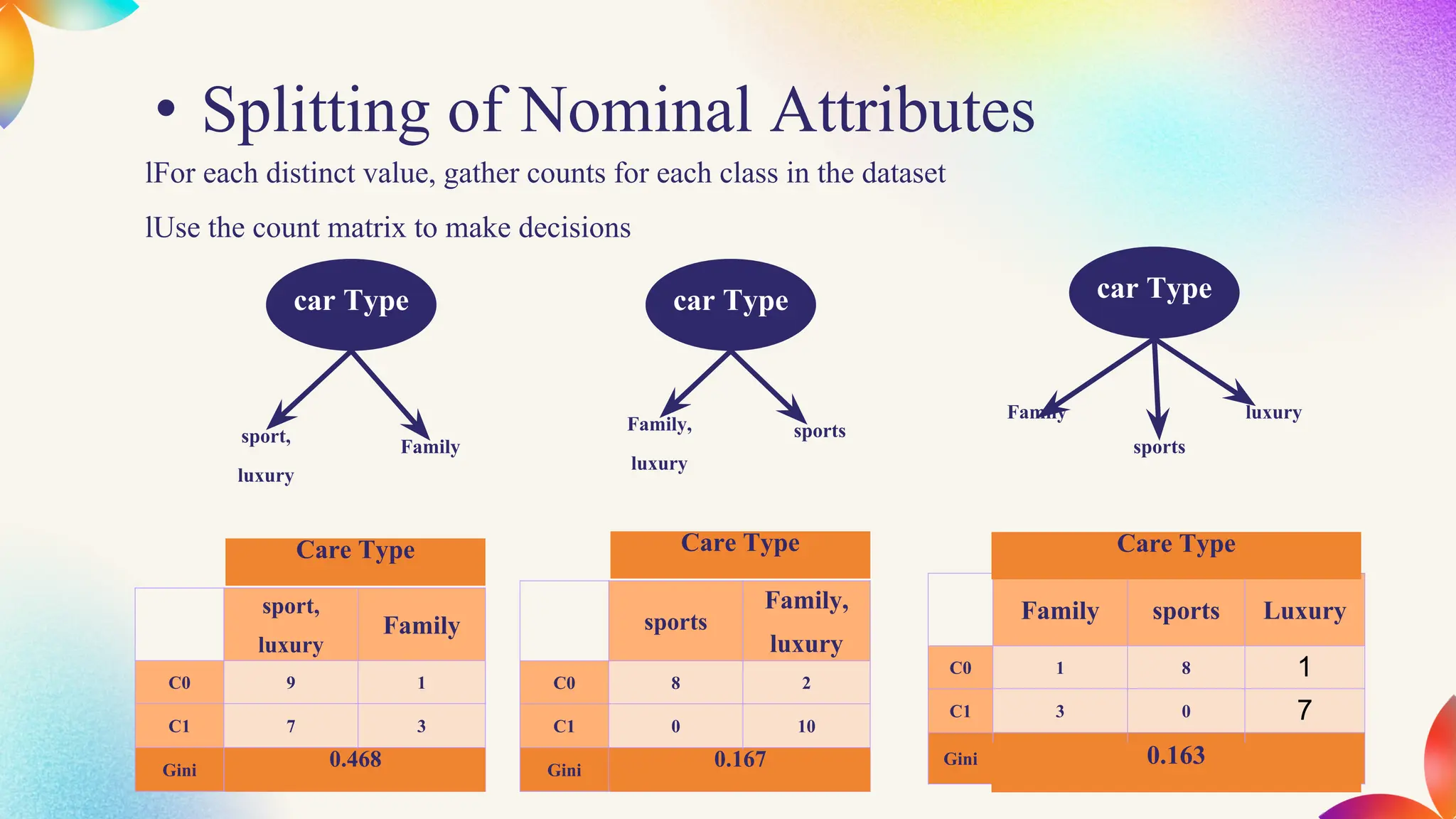 • Splitting of Nominal Attributes

lFor each distinct value, gather counts for each class in the dataset

lUse the count matrix to make decisions

car Type

sport, luxury

Family

car Type

Family, luxury

sports

car Type

Family

sports

luxury

| | Care Type | |
|---|---|---|
| | sport, luxury | Family |
| C0 | 9 | 1 |
| C1 | 7 | 3 |
| Gini | 0.468 | |

| | Care Type | |
|---|---|---|
| | sports | Family, luxury |
| C0 | 8 | 2 |
| C1 | 0 | 10 |
| Gini | 0.167 | |

| | Care Type | | |
|---|---|---|---|
| | Family | sports | Luxury |
| C0 | 1 | 8 | 1 |
| C1 | 3 | 0 | 7 |
| Gini | 0.163 | | |